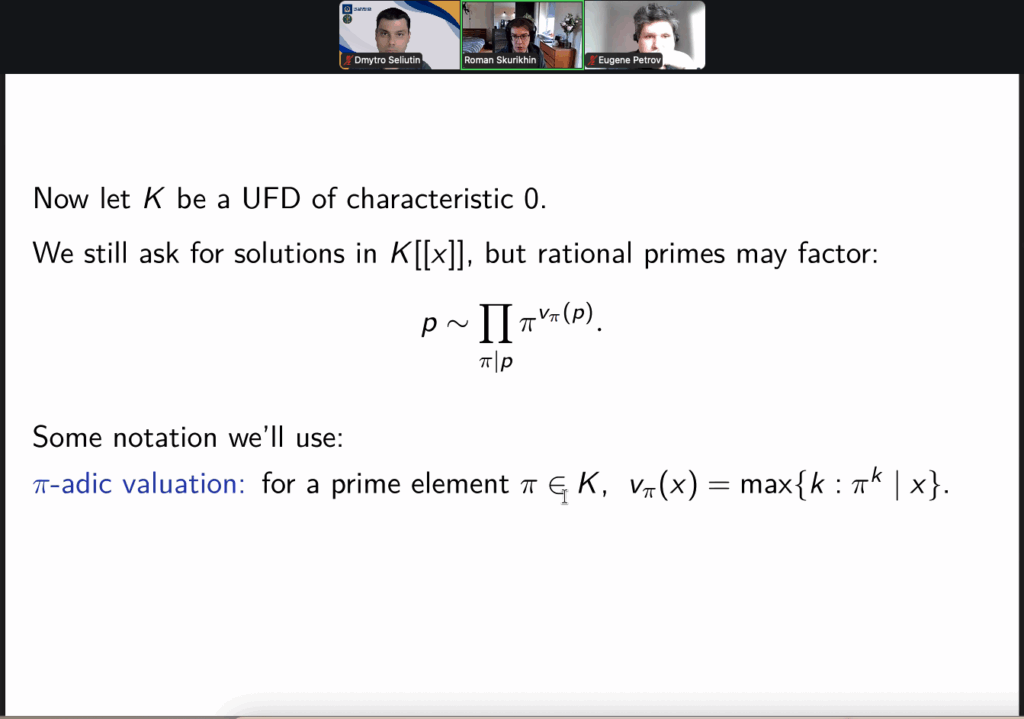 Dmytro Seliutin
Roman Skurikhin
Eugene Petrov

Now let $K$ be a UFD of characteristic 0.

We still ask for solutions in $K[[x]]$, but rational primes may factor:

$$p \sim \prod_{\pi | p} \pi^{v_\pi(p)}.$$

Some notation we'll use:

$\pi$-adic valuation: for a prime element $\pi \in K$, $v_\pi(x) = \max\{k : \pi^k \mid x\}$.